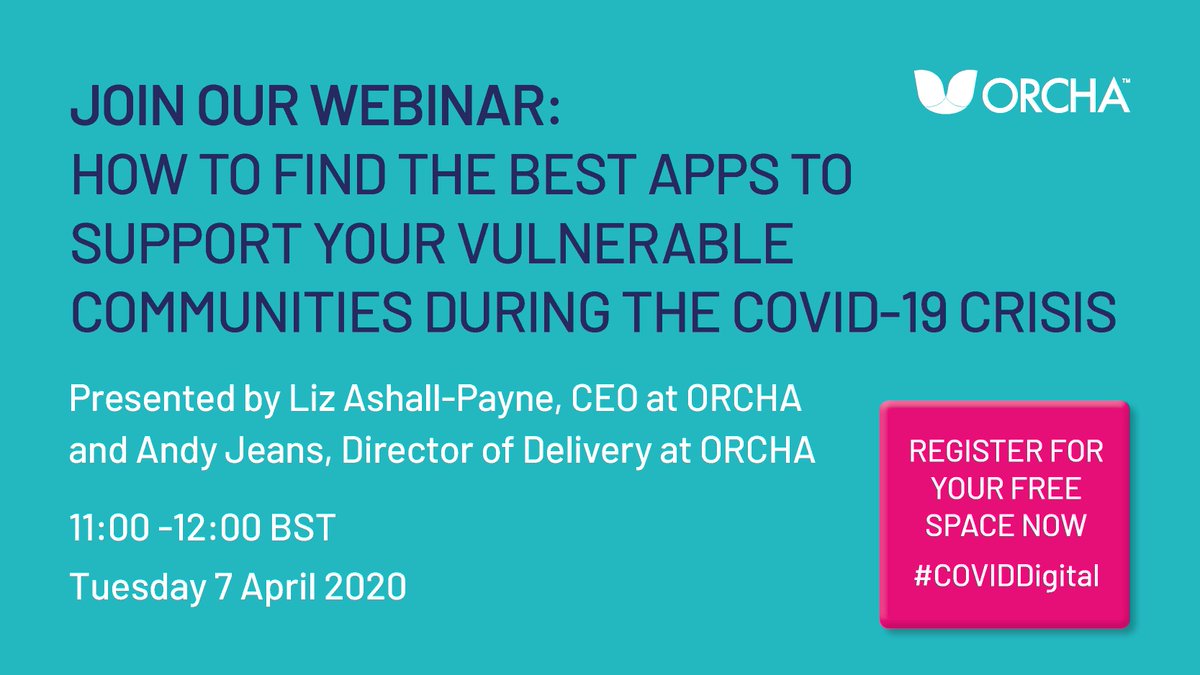 ORCHA™

JOIN OUR WEBINAR:
HOW TO FIND THE BEST APPS TO SUPPORT YOUR VULNERABLE COMMUNITIES DURING THE COVID-19 CRISIS

Presented by Liz Ashall-Payne, CEO at ORCHA and Andy Jeans, Director of Delivery at ORCHA

11:00 -12:00 BST
Tuesday 7 April 2020

REGISTER FOR YOUR FREE SPACE NOW
#COVIDDigital